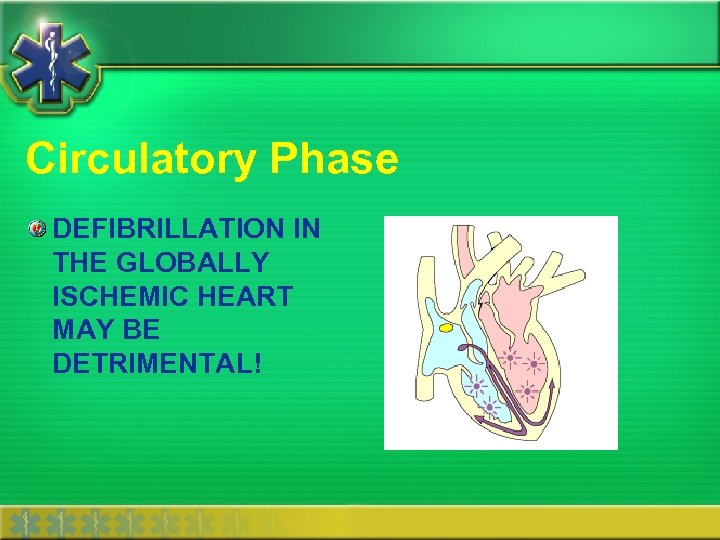 Circulatory Phase

DEFIBRILLATION IN THE GLOBALLY ISCHEMIC HEART MAY BE DETRIMENTAL!